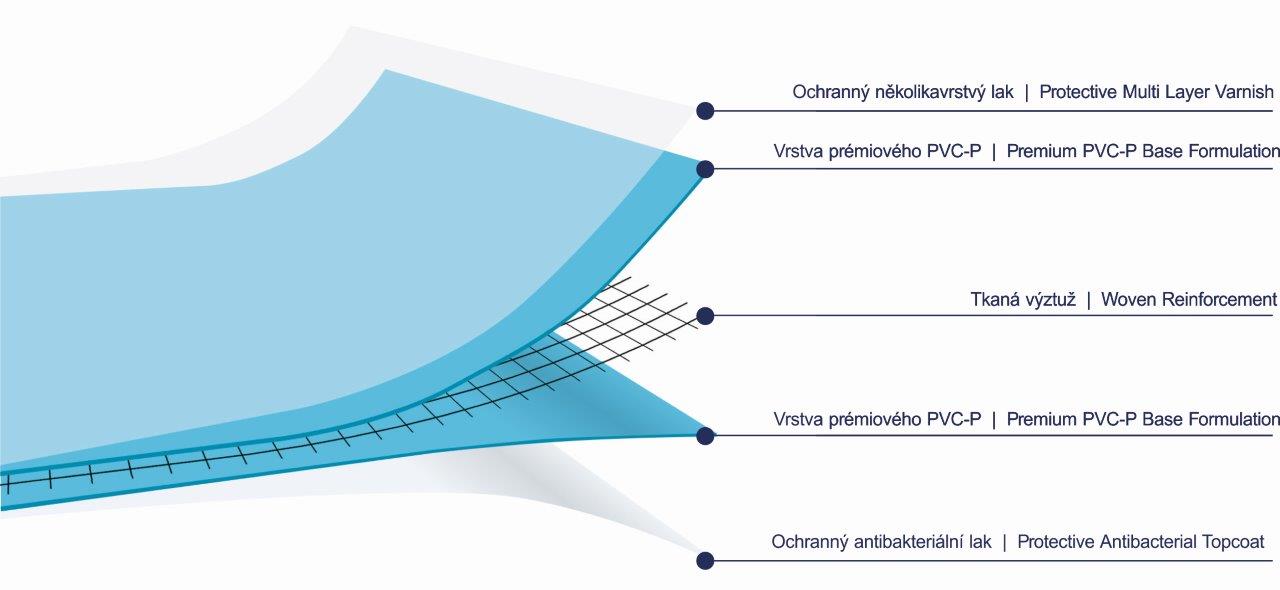 Ochranný několikavrstvý lak | Protective Multi Layer Varnish

Vrstva prémiového PVC-P | Premium PVC-P Base Formulation

Tkaná výztuž | Woven Reinforcement

Vrstva prémiového PVC-P | Premium PVC-P Base Formulation

Ochranný antibakteriální lak | Protective Antibacterial Topcoat